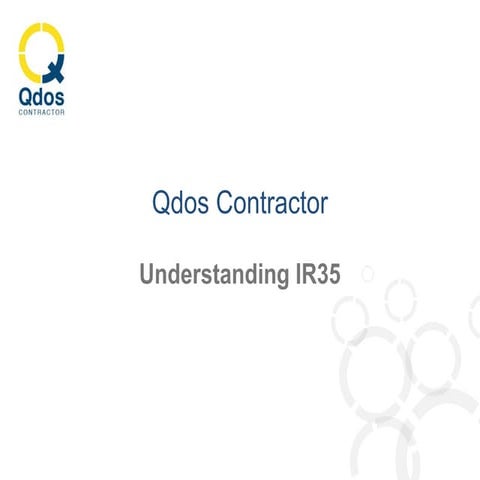 Qdos
CONTRACTOR

Qdos Contractor

Understanding IR35